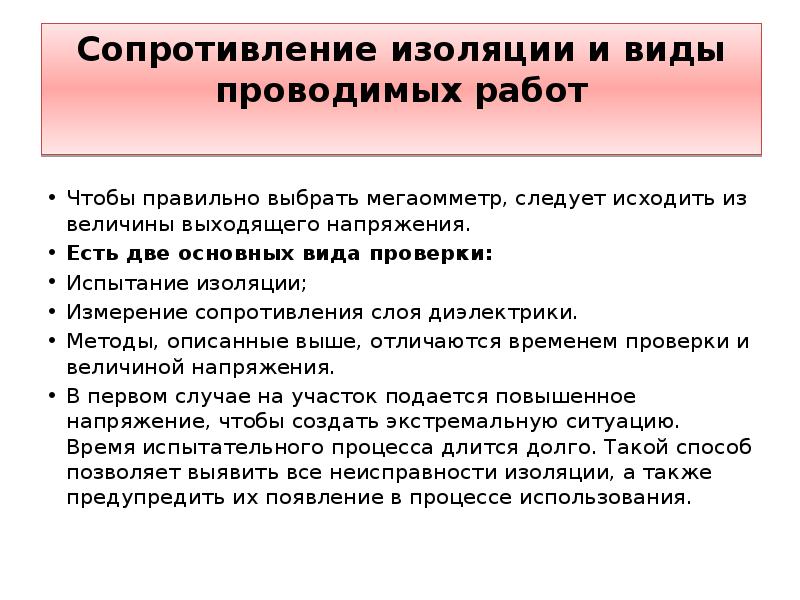 Сопротивление изоляции и виды проводимых работ

• Чтобы правильно выбрать мегаомметр, следует исходить из величины выходящего напряжения.
• **Есть две основных вида проверки:**
• Испытание изоляции;
• Измерение сопротивления слоя диэлектрики.
• Методы, описанные выше, отличаются временем проверки и величиной напряжения.
• В первом случае на участок подается повышенное напряжение, чтобы создать экстремальную ситуацию. Время испытательного процесса длится долго. Такой способ позволяет выявить все неисправности изоляции, а также предупредить их появление в процессе использования.